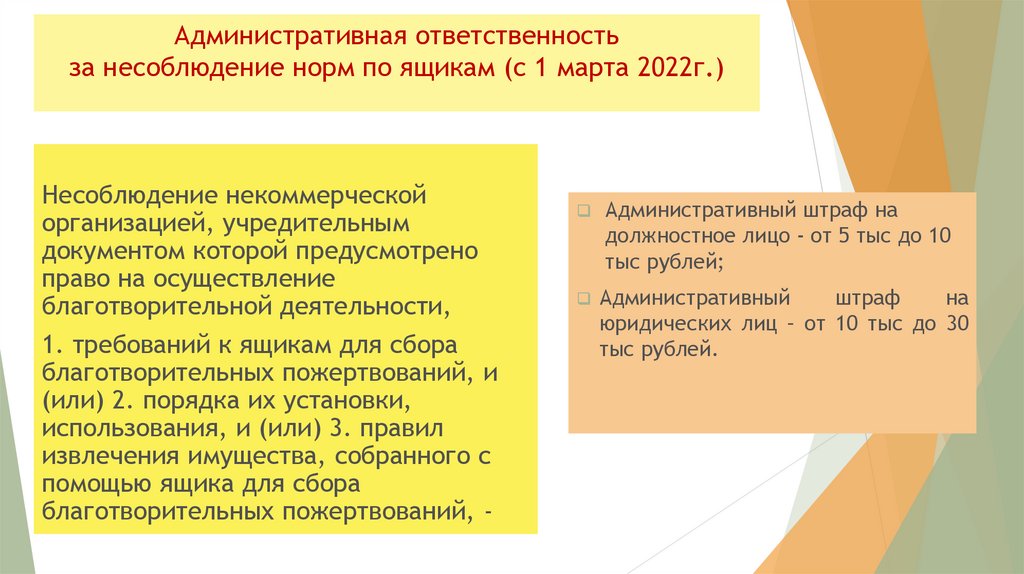 Административная ответственность за несоблюдение норм по ящикам (с 1 марта 2022г.)

Несоблюдение некоммерческой организацией, учредительным документом которой предусмотрено право на осуществление благотворительной деятельности,

1. требований к ящикам для сбора благотворительных пожертвований, и (или) 2. порядка их установки, использования, и (или) 3. правил извлечения имущества, собранного с помощью ящика для сбора благотворительных пожертвований, -

Административный штраф на должностное лицо - от 5 тыс до 10 тыс рублей;

Административный штраф на юридических лиц – от 10 тыс до 30 тыс рублей.